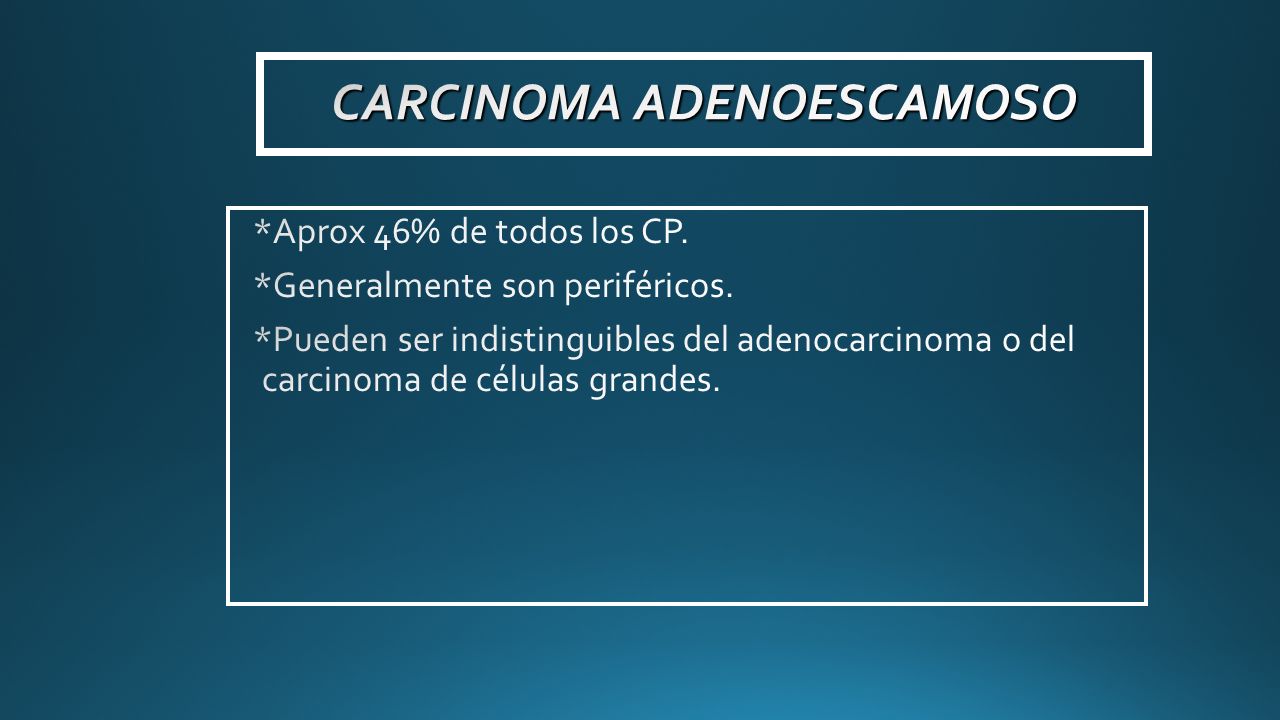 CARCINOMA ADENOESCAMOSO

*Aprox 46% de todos los CP.

*Generalmente son periféricos.

*Pueden ser indistinguibles del adenocarcinoma o del carcinoma de células grandes.